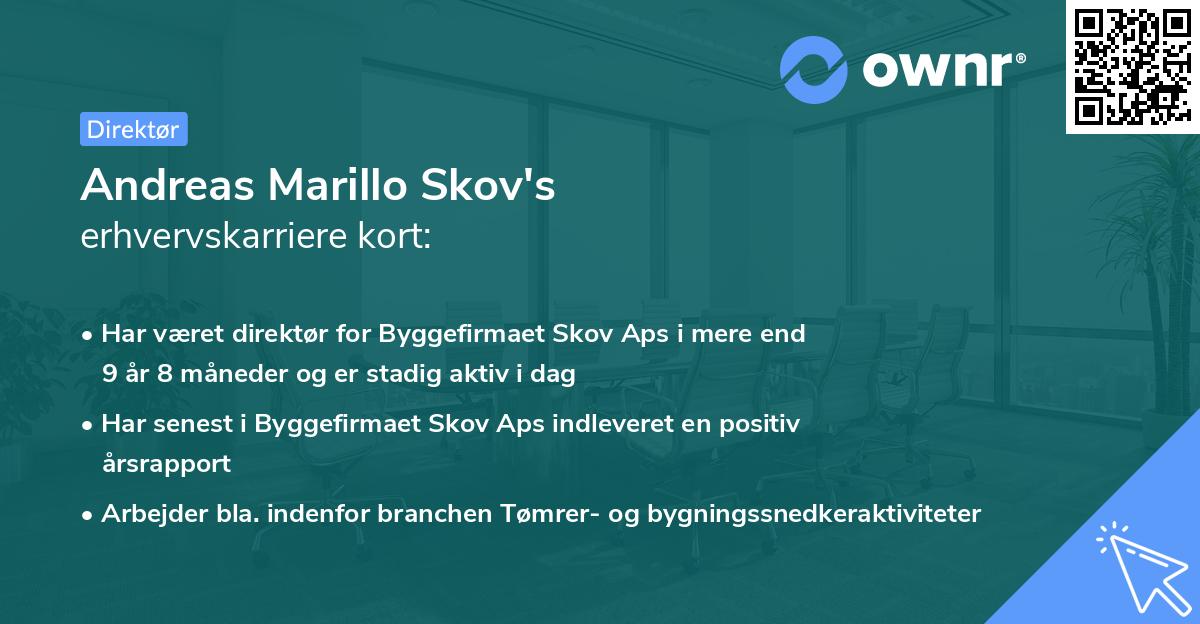 ownr®

Direktør

Andreas Marillo Skov's
erhvervskarriere kort:

• Har været direktør for Byggefirmaet Skov Aps i mere end 9 år 8 måneder og er stadig aktiv i dag
• Har senest i Byggefirmaet Skov Aps indleveret en positiv årsrapport
• Arbejder bla. indenfor branchen Tømrer- og bygningssnedkeraktiviteter